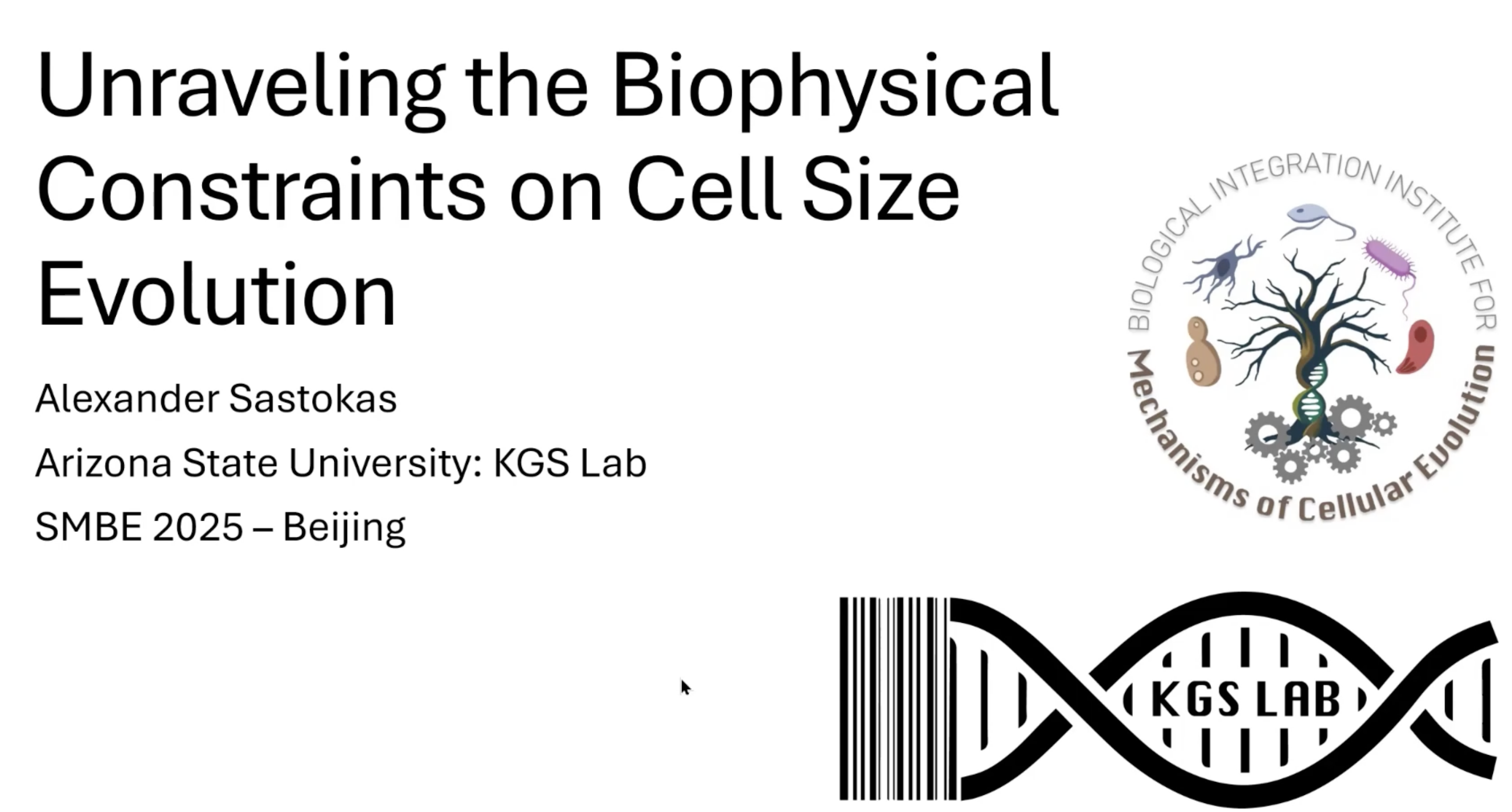 Unraveling the Biophysical Constraints on Cell Size Evolution

Alexander Sastokas

Arizona State University: KGS Lab

SMBE 2025 – Beijing

BIOLOGICAL INTEGRATION INSTITUTE FOR Mechanisms of Cellular Evolution

KGS LAB